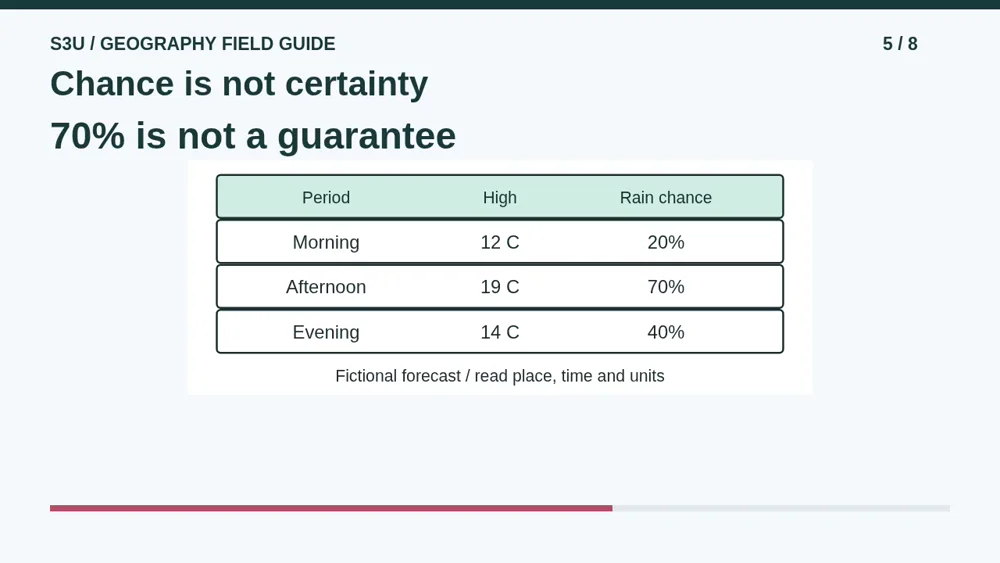 S3U / GEOGRAPHY FIELD GUIDE

5 / 8

Chance is not certainty

70% is not a guarantee

| Period | High | Rain chance |
|---|---|---|
| Morning | 12 C | 20% |
| Afternoon | 19 C | 70% |
| Evening | 14 C | 40% |

Fictional forecast / read place, time and units